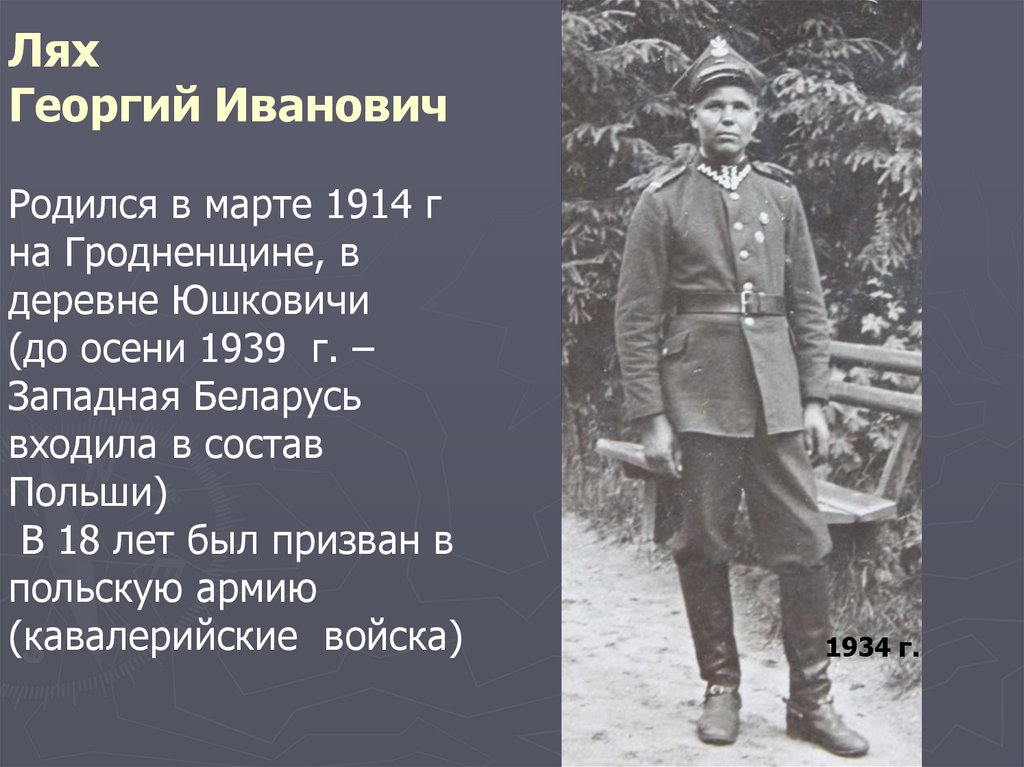 Лях
Георгий Иванович

Родился в марте 1914 г на Гродненщине, в деревне Юшковичи (до осени 1939 г. – Западная Беларусь входила в состав Польши)
В 18 лет был призван в польскую армию (кавалерийские войска)

1934 г.